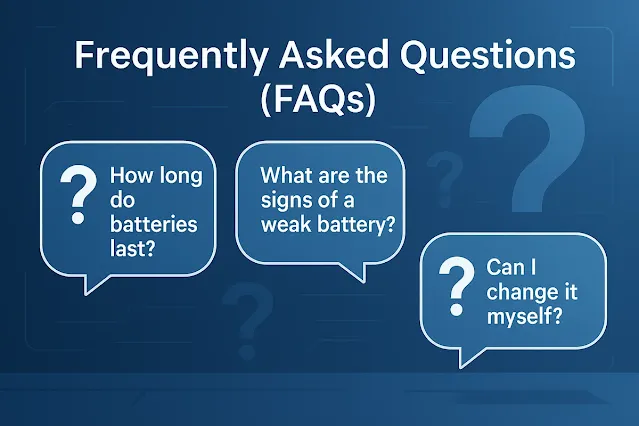 Frequently Asked Questions (FAQs)

?

How long do batteries last?

What are the signs of a weak battery?

?

Can I change it myself?